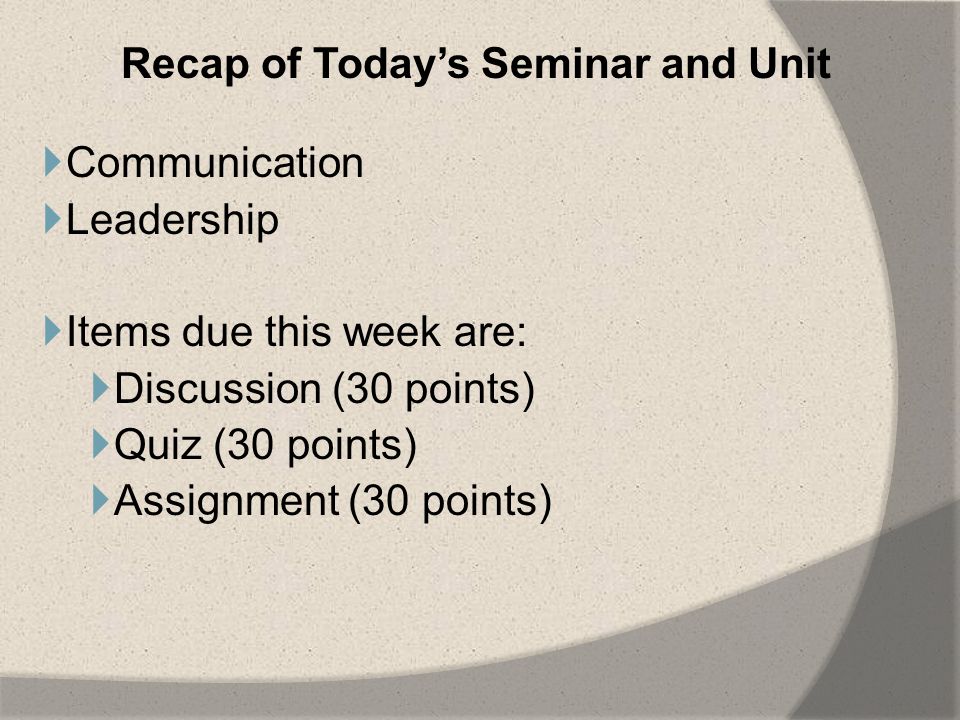 Recap of Today’s Seminar and Unit

Communication
Leadership

Items due this week are:
Discussion (30 points)
Quiz (30 points)
Assignment (30 points)